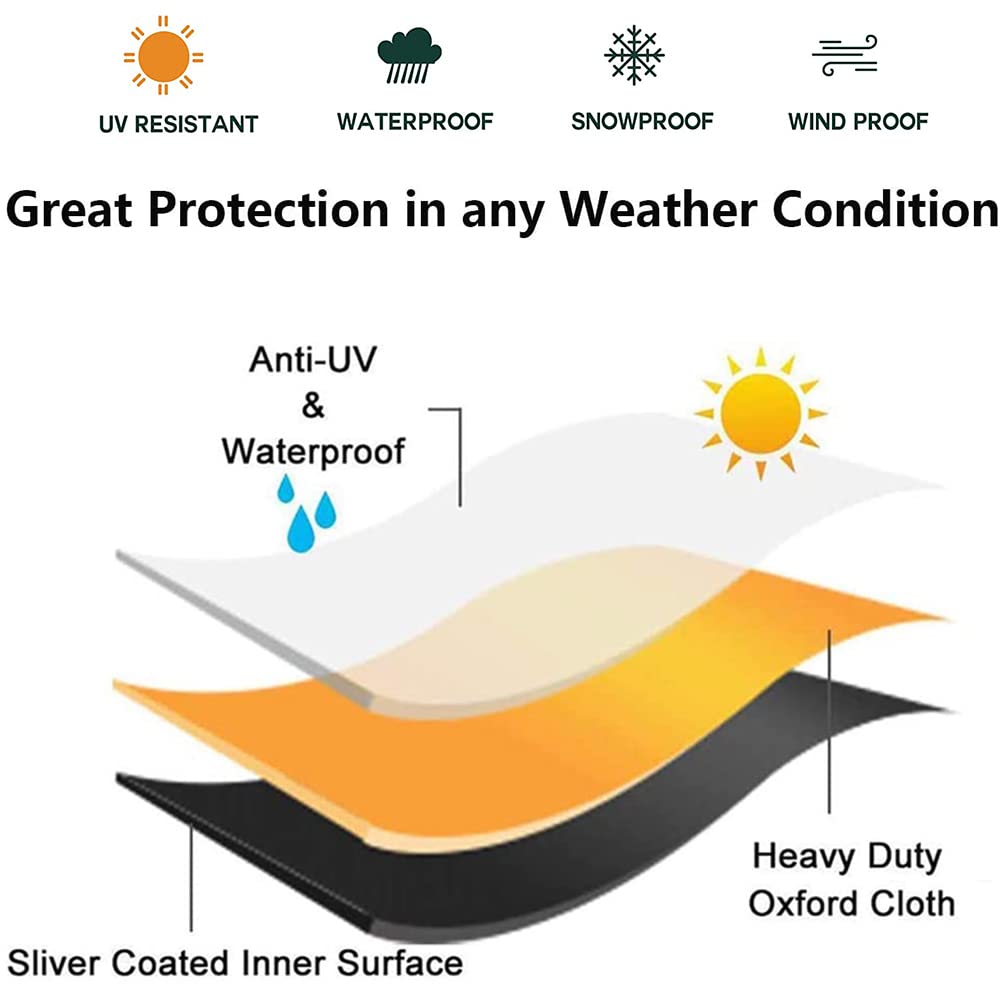 UV RESISTANT
WATERPROOF
SNOWPROOF
WIND PROOF

Great Protection in any Weather Condition

Anti-UV
&
Waterproof

Heavy Duty
Oxford Cloth

Sliver Coated Inner Surface